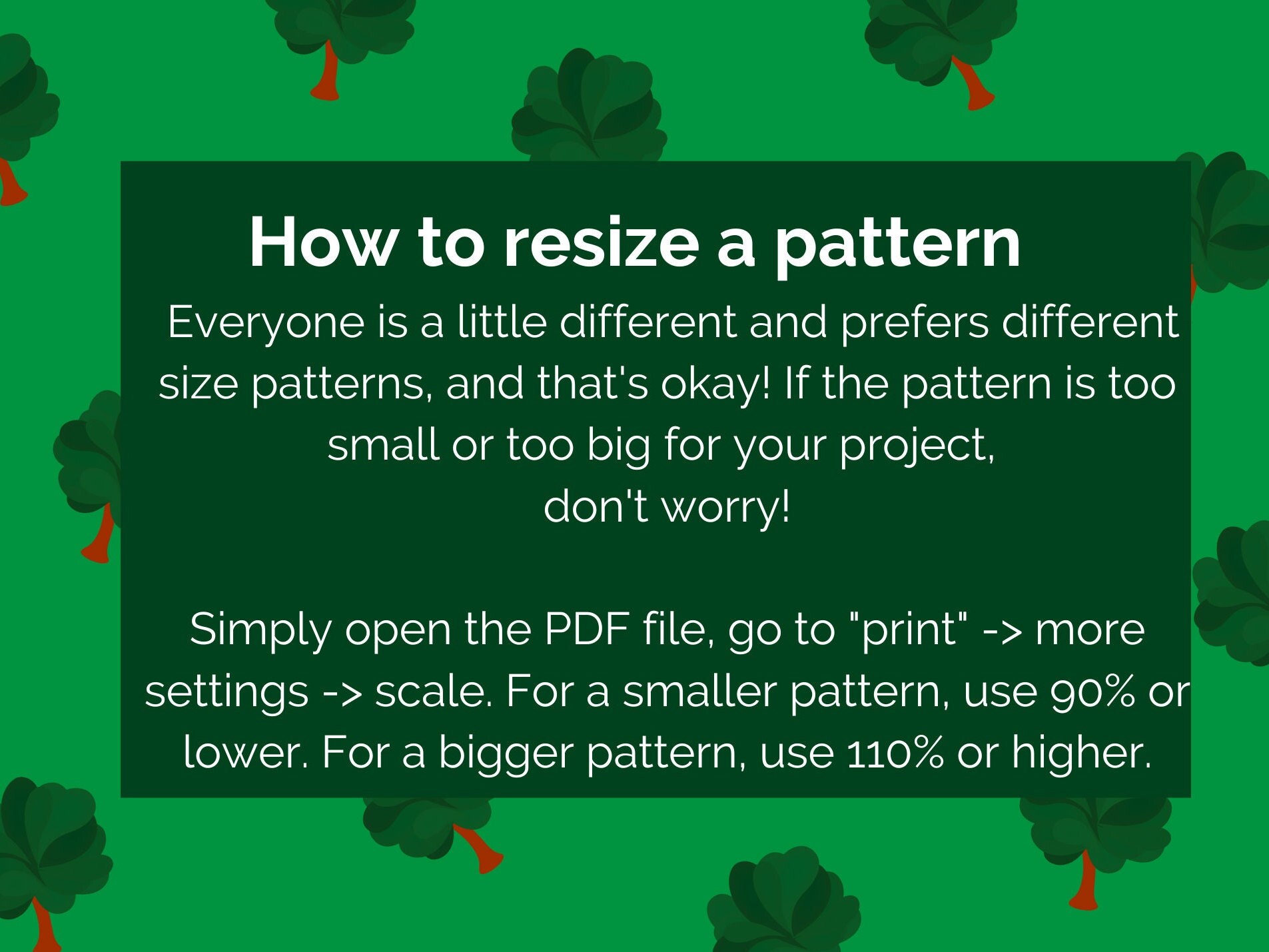 How to resize a pattern

Everyone is a little different and prefers different size patterns, and that's okay! If the pattern is too small or too big for your project,
don't worry!

Simply open the PDF file, go to "print" -> more settings -> scale. For a smaller pattern, use 90% or lower. For a bigger pattern, use 110% or higher.